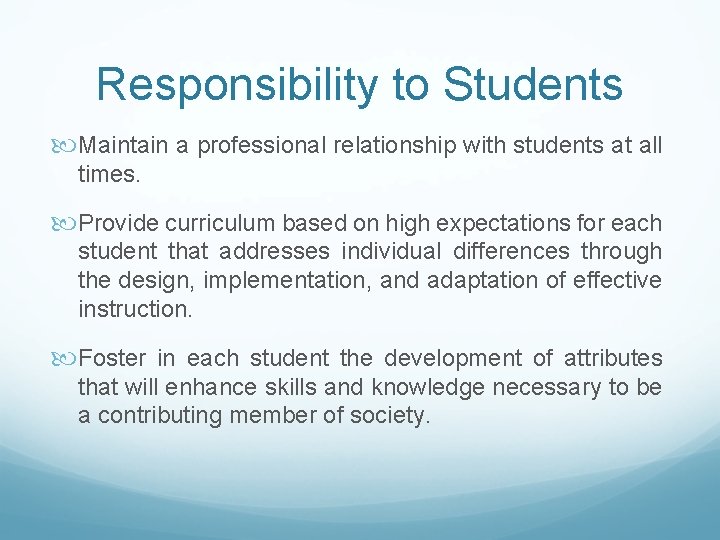 Responsibility to Students

Maintain a professional relationship with students at all times.

Provide curriculum based on high expectations for each student that addresses individual differences through the design, implementation, and adaptation of effective instruction.

Foster in each student the development of attributes that will enhance skills and knowledge necessary to be a contributing member of society.